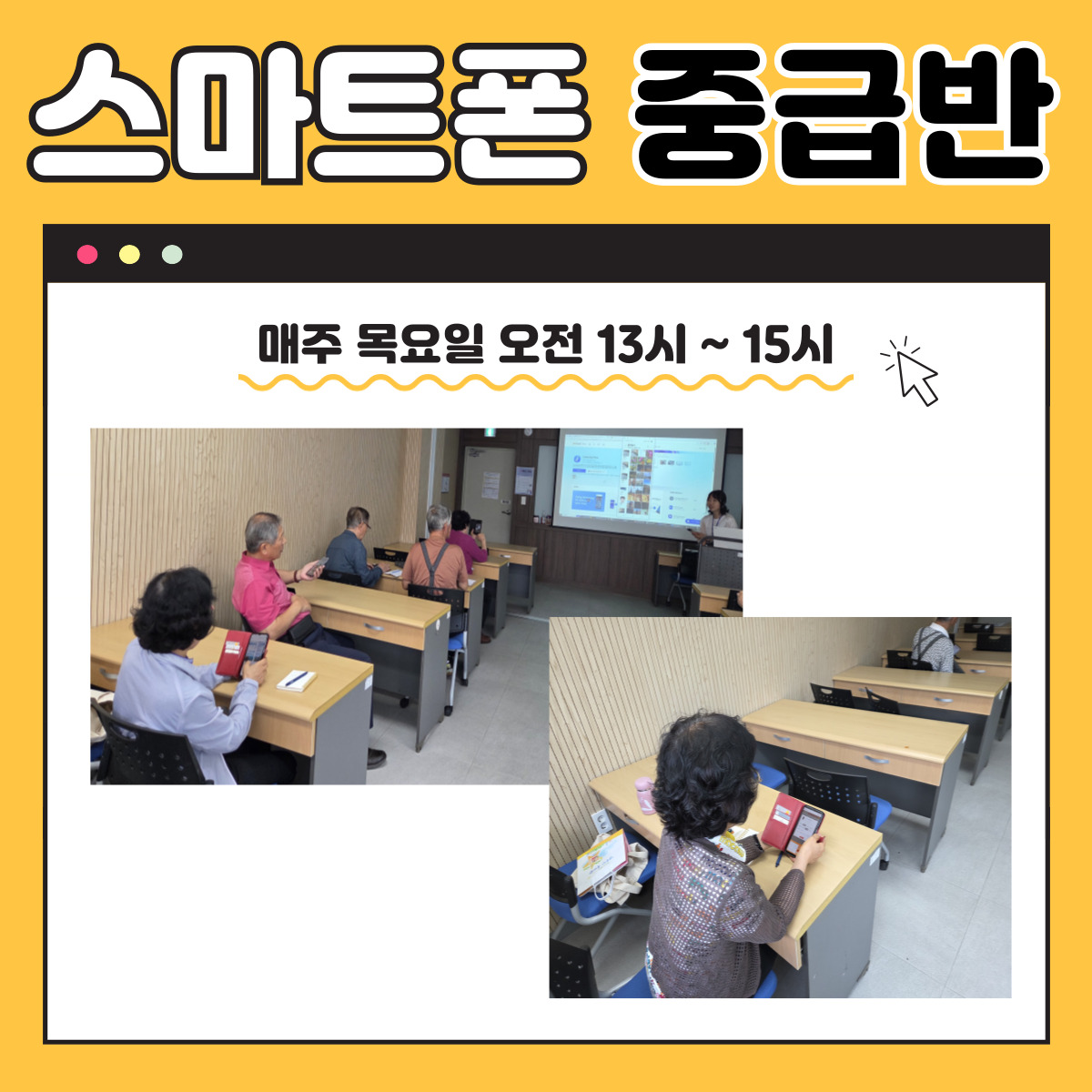 스마트폰 중급반

매주 목요일 오전 13시 ~ 15시